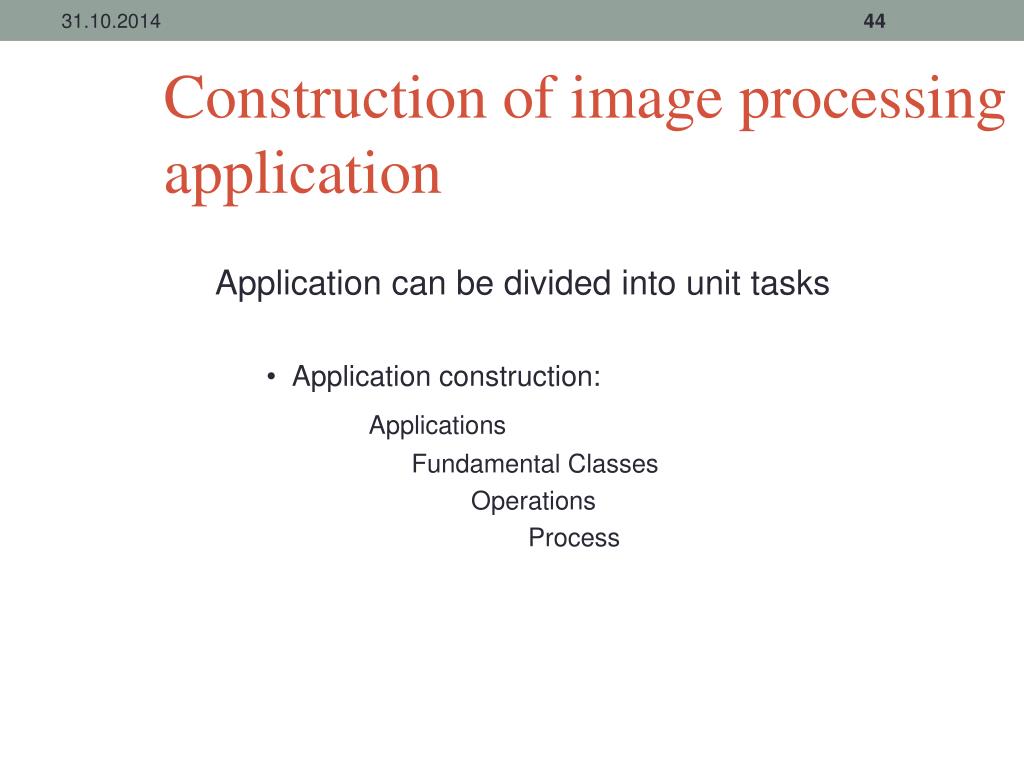 31.10.2014

44

Construction of image processing application

Application can be divided into unit tasks

• Application construction:

Applications

Fundamental Classes

Operations

Process